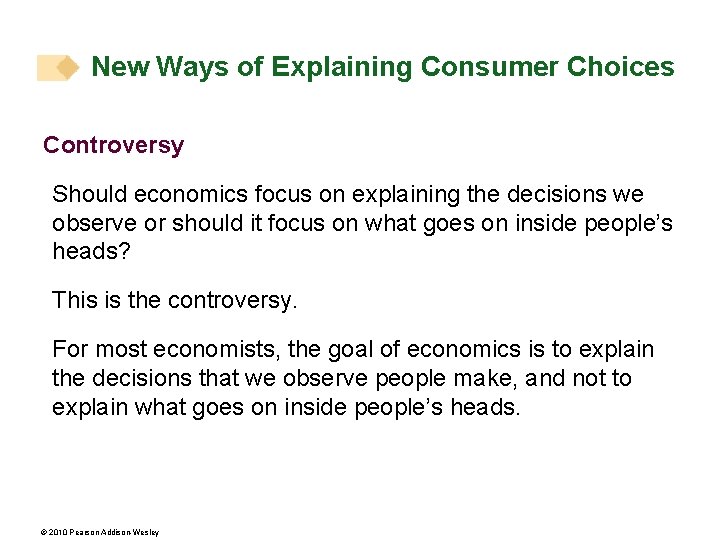 New Ways of Explaining Consumer Choices

Controversy

Should economics focus on explaining the decisions we observe or should it focus on what goes on inside people’s heads?

This is the controversy.

For most economists, the goal of economics is to explain the decisions that we observe people make, and not to explain what goes on inside people’s heads.

© 2010 Pearson Addison Wesley